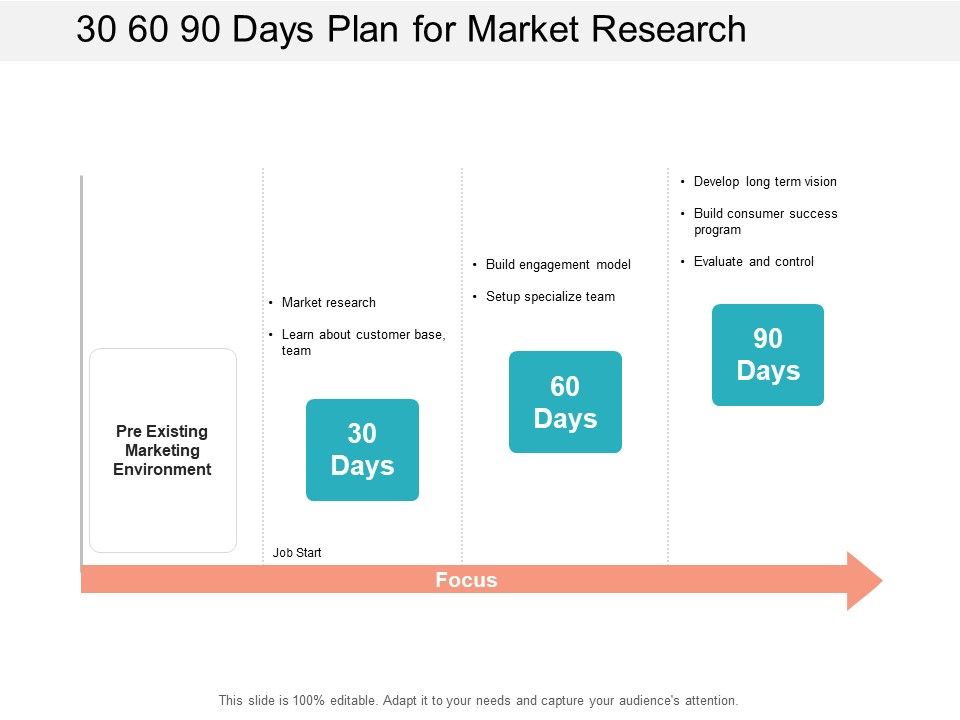 30 60 90 Days Plan for Market Research

Pre Existing Marketing Environment

• Market research
• Learn about customer base, team

30 Days

Job Start

• Build engagement model
• Setup specialize team

60 Days

• Develop long term vision
• Build consumer success program
• Evaluate and control

90 Days

Focus

This slide is 100% editable. Adapt it to your needs and capture your audience's attention.